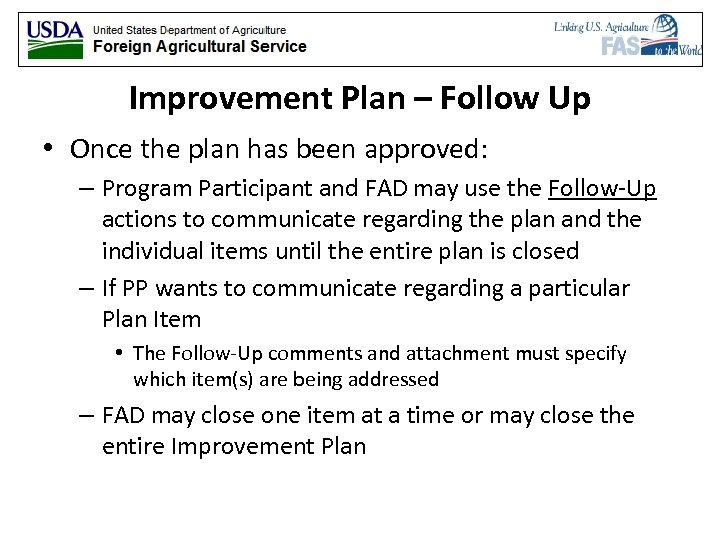 USDA United States Department of Agriculture
Foreign Agricultural Service

Linking U.S. Agriculture FAS to the World

Improvement Plan – Follow Up

• Once the plan has been approved:
– Program Participant and FAD may use the Follow-Up actions to communicate regarding the plan and the individual items until the entire plan is closed
– If PP wants to communicate regarding a particular Plan Item
• The Follow-Up comments and attachment must specify which item(s) are being addressed
– FAD may close one item at a time or may close the entire Improvement Plan